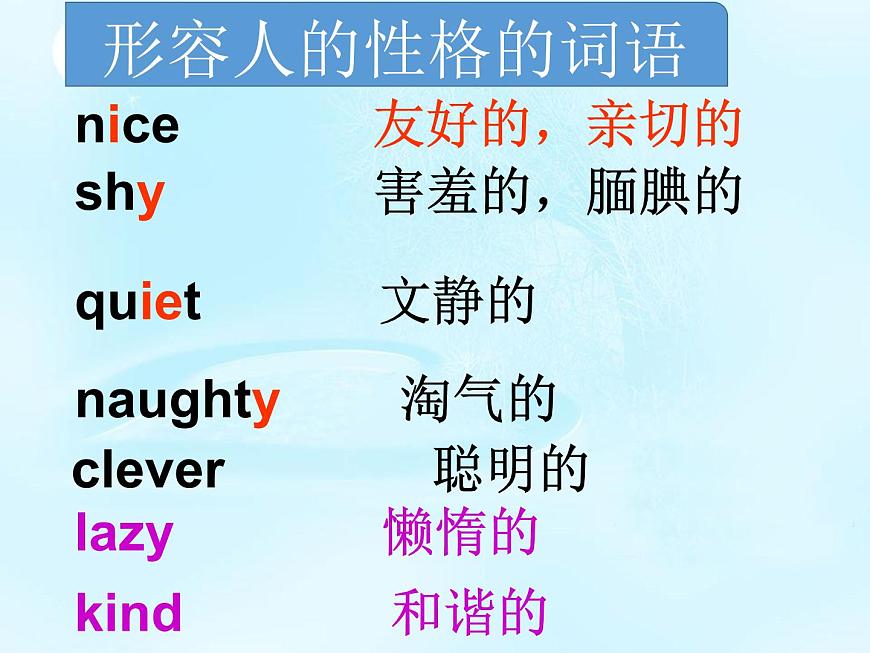 形容人的性格的词语

nice 友好的，亲切的
shy 害羞的，腼腆的

quiet 文静的

naughty 淘气的
clever 聪明的
lazy 懒惰的

kind 和谐的